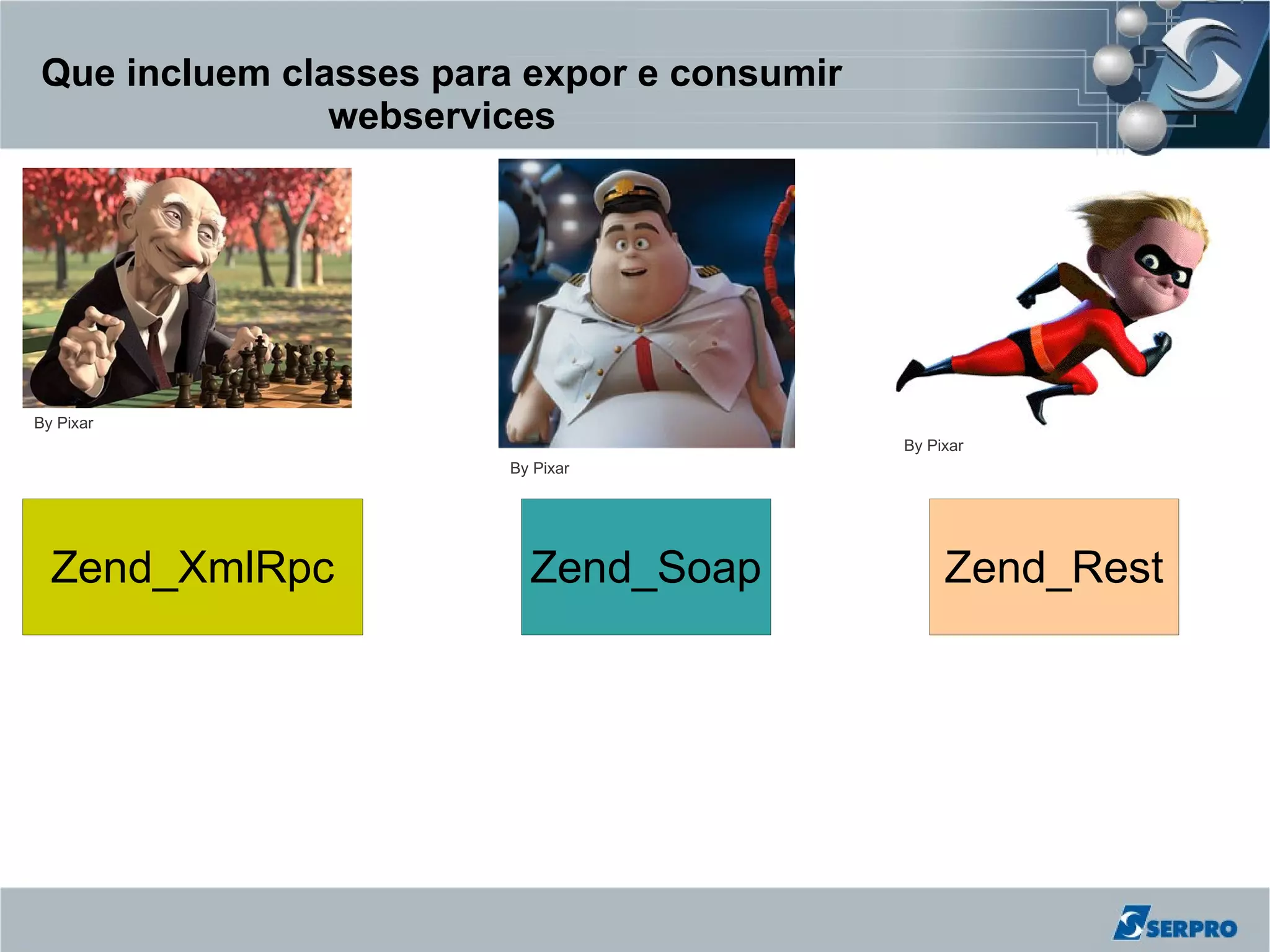 Que incluem classes para expor e consumir webservices

By Pixar

By Pixar

By Pixar

Zend_XmlRpc

Zend_Soap

Zend_Rest

SERPRO